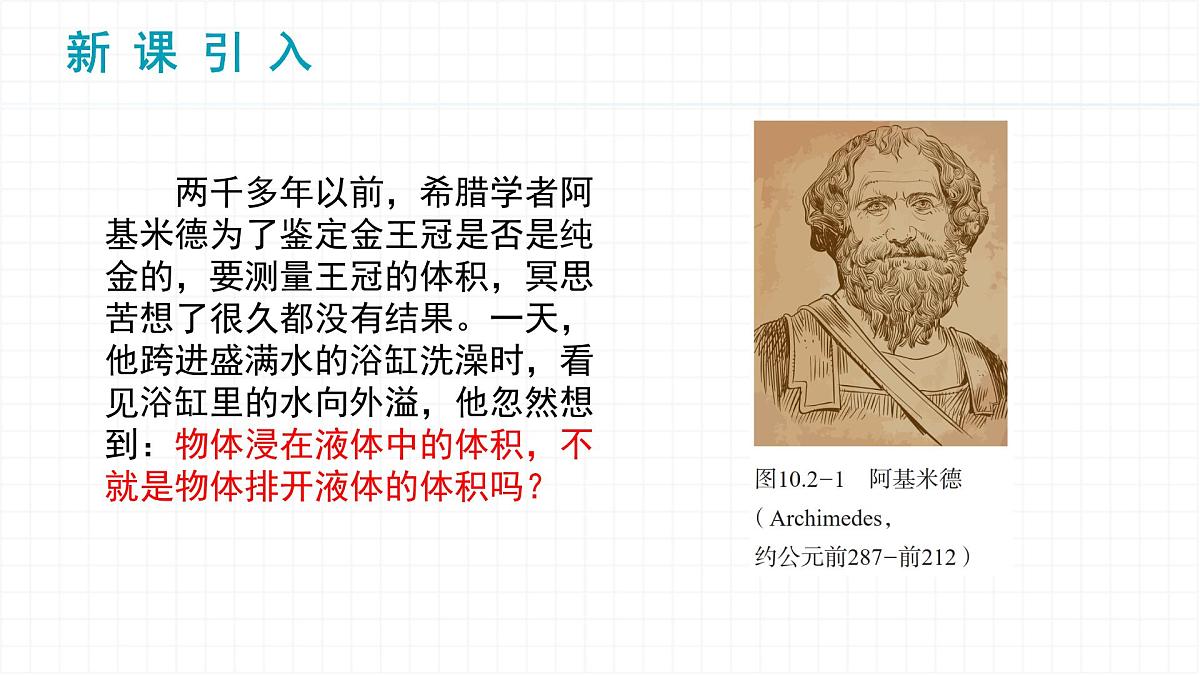 新课引入

两千多年以前，希腊学者阿基米德为了鉴定金王冠是否是纯金的，要测量王冠的体积，冥思苦想了很久都没有结果。一天，他跨进盛满水的浴缸洗澡时，看见浴缸里的水向外溢，他忽然想到：物体浸在液体中的体积，不就是物体排开液体的体积吗？

图10.2-1　阿基米德（Archimedes，约公元前287-前212）